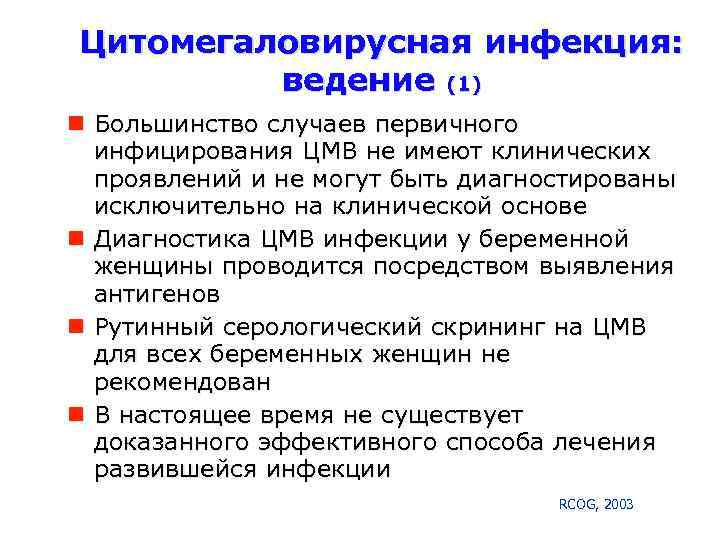 Цитомегаловирусная инфекция: ведение (1)

Большинство случаев первичного инфицирования ЦМВ не имеют клинических проявлений и не могут быть диагностированы исключительно на клинической основе

Диагностика ЦМВ инфекции у беременной женщины проводится посредством выявления антигенов

Рутинный серологический скрининг на ЦМВ для всех беременных женщин не рекомендован

В настоящее время не существует доказанного эффективного способа лечения развившейся инфекции

RCOG, 2003